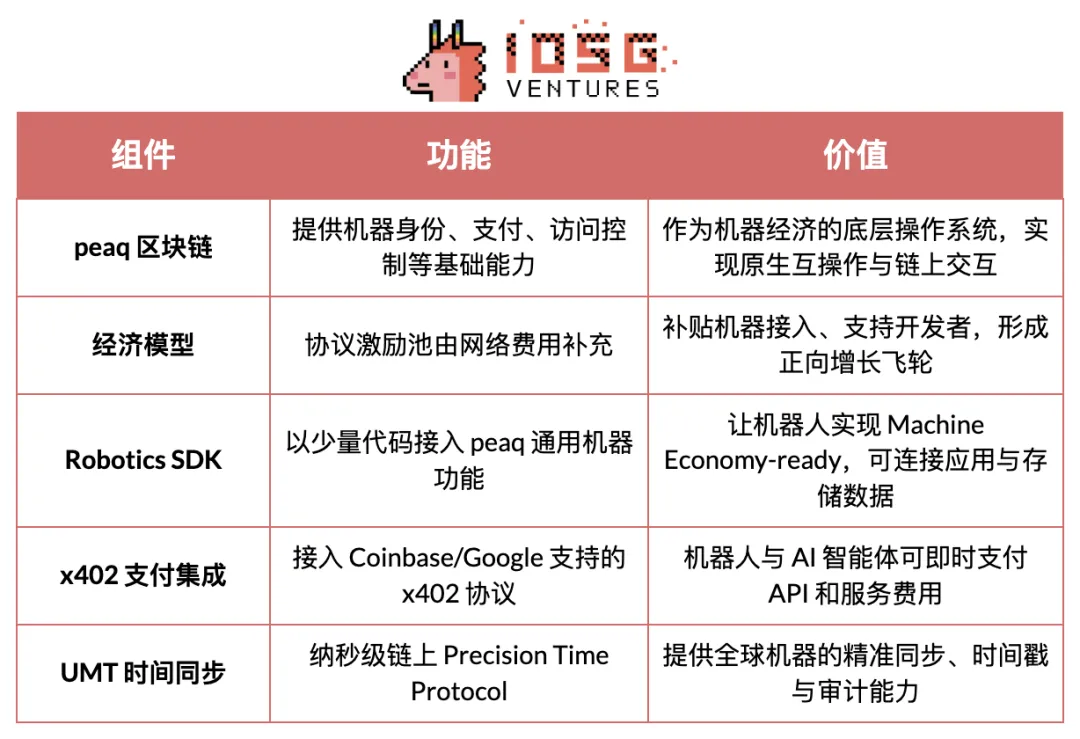 IOSG VENTURES

| 组件 | 功能 | 价值 |
|---|---|---|
| peaq 区块链 | 提供机器身份、支付、访问控制等基础能力 | 作为机器经济的底层操作系统，实现原生互操作与链上交互 |
| 经济模型 | 协议激励池由网络费用补充 | 补贴机器接入、支持开发者，形成正向增长飞轮 |
| Robotics SDK | 以少量代码接入 peaq 通用机器功能 | 让机器人实现 Machine Economy-ready，可连接应用与存储数据 |
| x402 支付集成 | 接入 Coinbase/Google 支持的 x402 协议 | 机器人与 AI 智能体可即时支付 API 和服务费用 |
| UMT 时间同步 | 纳秒级链上 Precision Time Protocol | 提供全球机器的精准同步、时间戳与审计能力 |